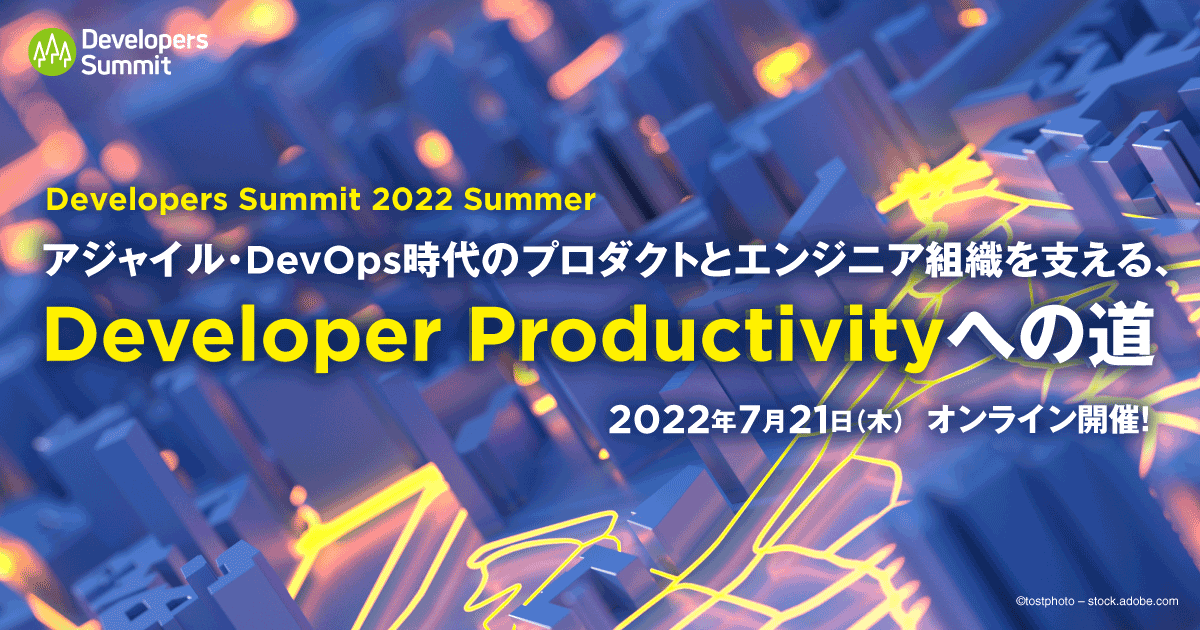 Developers Summit

Developers Summit 2022 Summer

アジャイル・DevOps時代のプロダクトとエンジニア組織を支える、

Developer Productivityへの道

2022年7月21日(木) オンライン開催!

©tostphoto – stock.adobe.com